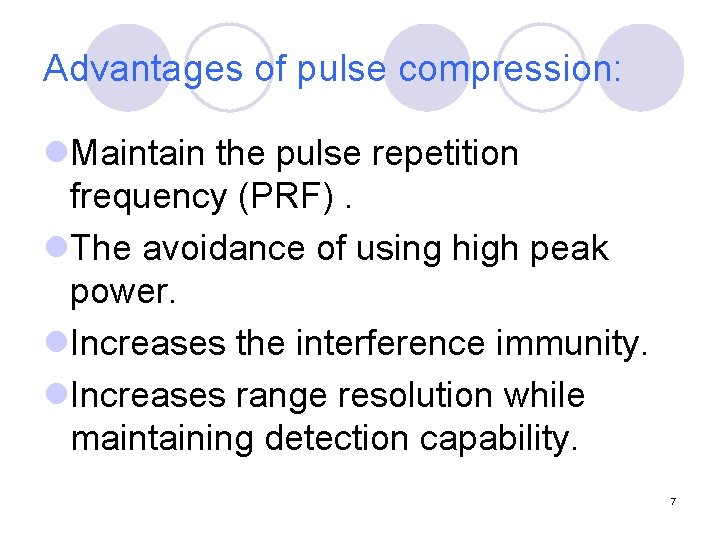 Advantages of pulse compression:

Maintain the pulse repetition frequency (PRF) .

The avoidance of using high peak power.

Increases the interference immunity.

Increases range resolution while maintaining detection capability.

7